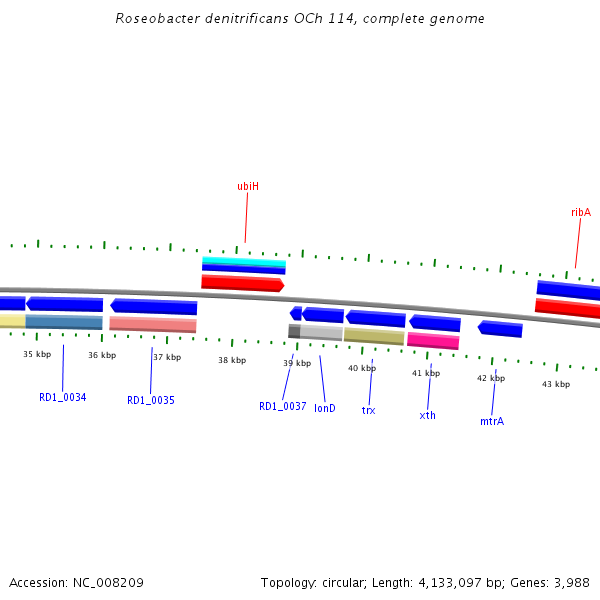 Roseobacter denitrificans OCh 114, complete genome

ubiH

ribA

35 kbp

36 kbp

37 kbp

38 kbp

39 kbp

40 kbp

41 kbp

42 kbp

43 kbp

RD1_0034

RD1_0035

RD1_0037

lonD

trx

xth

mtrA

Accession: NC_008209

Topology: circular; Length: 4,133,097 bp; Genes: 3,988